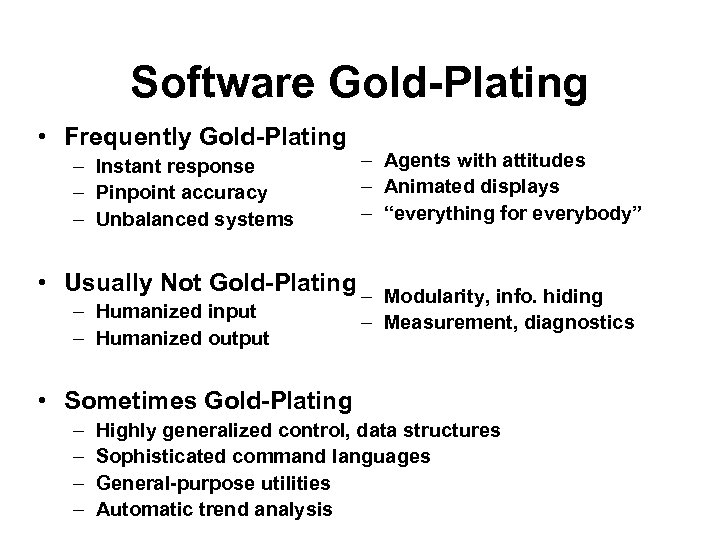 Software Gold-Plating

• Frequently Gold-Plating
– Instant response
– Pinpoint accuracy
– Unbalanced systems

– Agents with attitudes
– Animated displays
– "everything for everybody"

• Usually Not Gold-Plating
– Humanized input
– Humanized output

– Modularity, info. hiding
– Measurement, diagnostics

• Sometimes Gold-Plating
– Highly generalized control, data structures
– Sophisticated command languages
– General-purpose utilities
– Automatic trend analysis